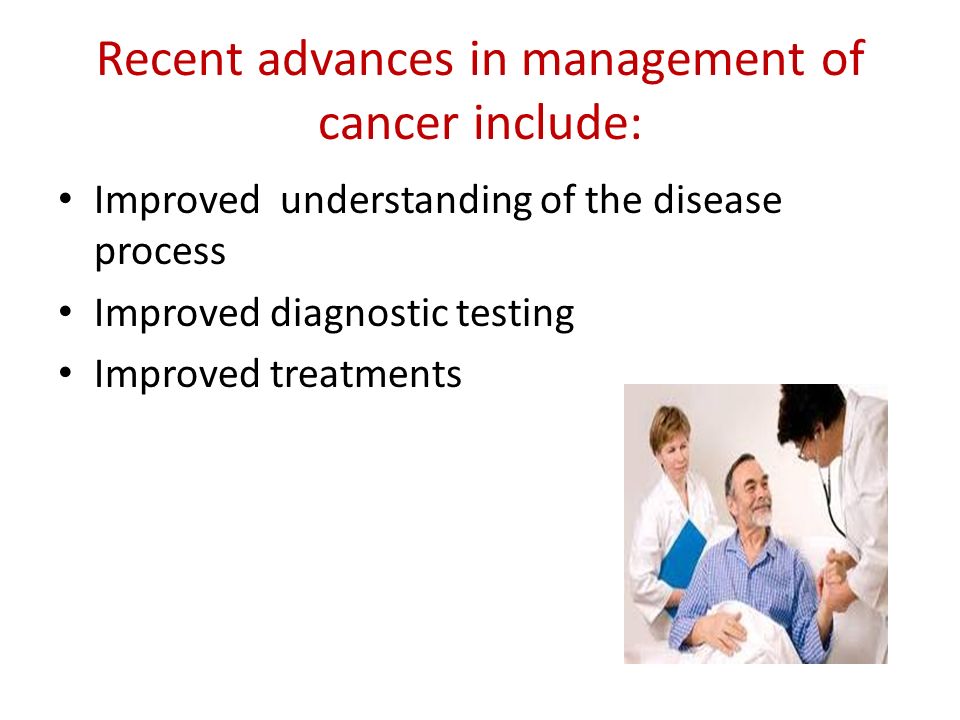 Recent advances in management of cancer include:

• Improved understanding of the disease process
• Improved diagnostic testing
• Improved treatments